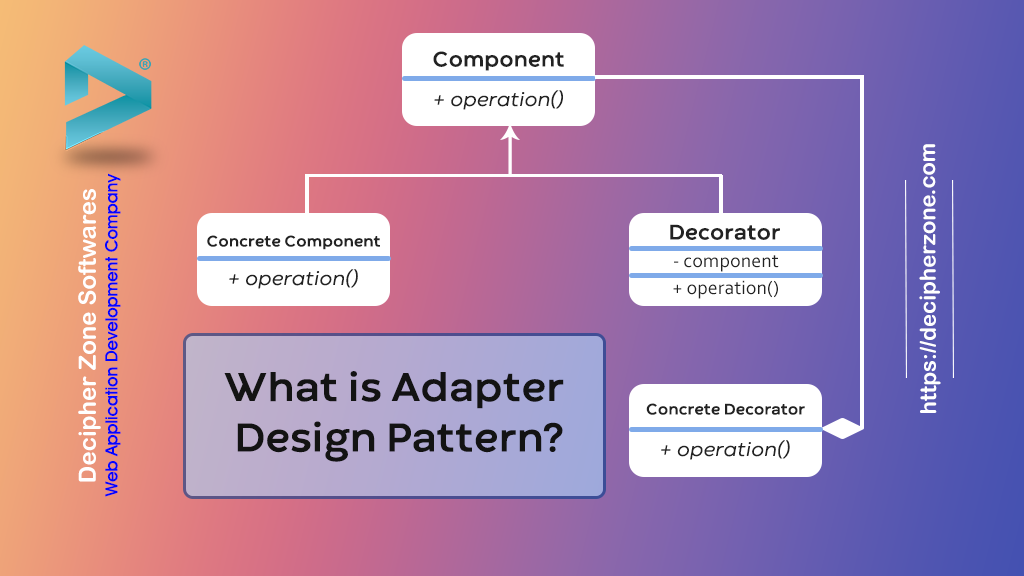 ®

Decipher Zone Softwares
Web Application Development Company

Component
+ operation()

Concrete Component
+ operation()

Decorator
- component
+ operation()

What is Adapter Design Pattern?

Concrete Decorator
+ operation()

https://decipherzone.com